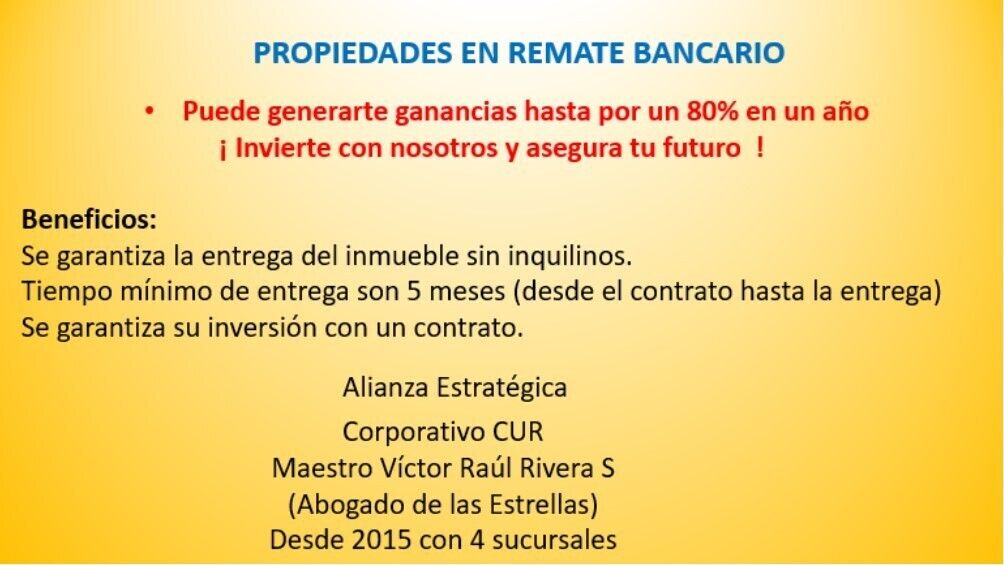 PROPIEDADES EN REMATE BANCARIO

• Puede generarte ganancias hasta por un 80% en un año
¡ Invierte con nosotros y asegura tu futuro !

Beneficios:
Se garantiza la entrega del inmueble sin inquilinos.
Tiempo mínimo de entrega son 5 meses (desde el contrato hasta la entrega)
Se garantiza su inversión con un contrato.

Alianza Estratégica
Corporativo CUR
Maestro Víctor Raúl Rivera S
(Abogado de las Estrellas)
Desde 2015 con 4 sucursales